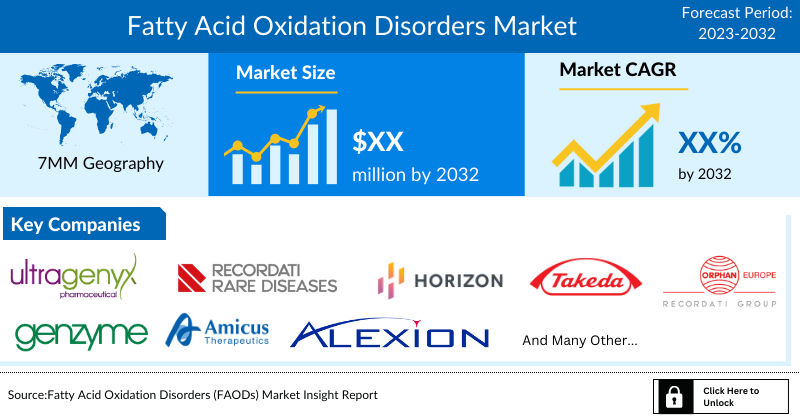 Fatty Acid Oxidation Disorders Market

Forecast Period: 2023-2032

7MM Geography

Market Size

$XX million by 2032

Market CAGR

XX% by 2032

Key Companies

ultragenyx pharmaceutical

RECORDATI RARE DISEASES

HORIZON

Takeda

ORPHAN EUROPE RECORDATI GROUP

genzyme

Amicus Therapeutics

ALEXION

And Many Other...

Source:Fatty Acid Oxidation Disorders (FAODs) Market Insight Report

Click Here to Unlock